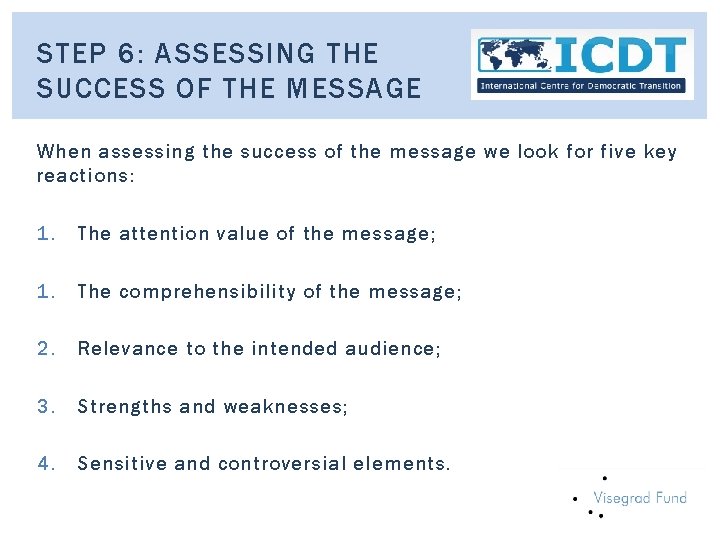 STEP 6: ASSESSING THE SUCCESS OF THE MESSAGE

ICDT
International Centre for Democratic Transition

When assessing the success of the message we look for five key reactions:

1. The attention value of the message;

1. The comprehensibility of the message;

2. Relevance to the intended audience;

3. Strengths and weaknesses;

4. Sensitive and controversial elements.

Visegrad Fund